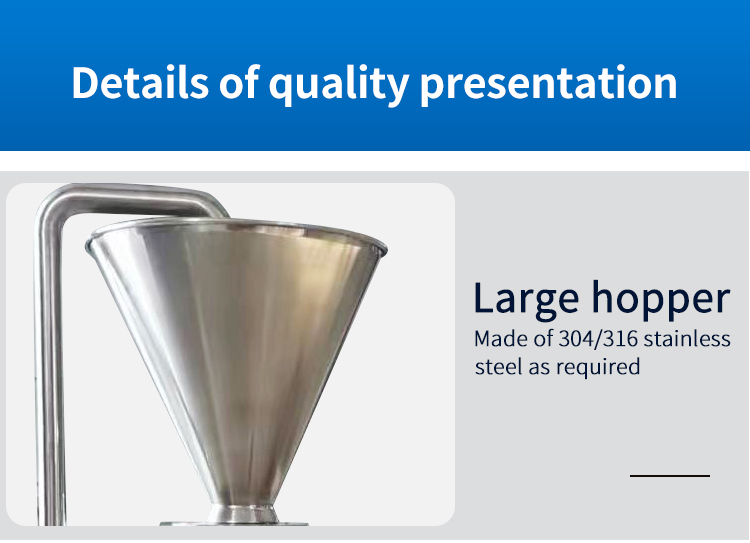 Details of quality presentation

Large hopper

Made of 304/316 stainless steel as required